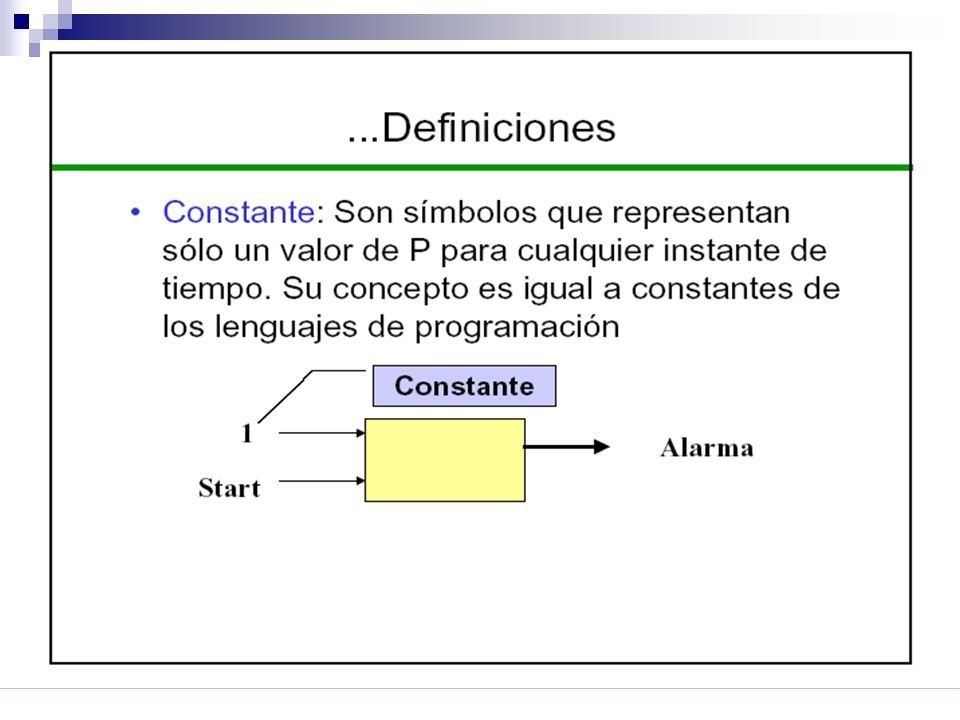 ...Definiciones

• Constante: Son símbolos que representan sólo un valor de P para cualquier instante de tiempo. Su concepto es igual a constantes de los lenguajes de programación

Constante
1
Start
Alarma